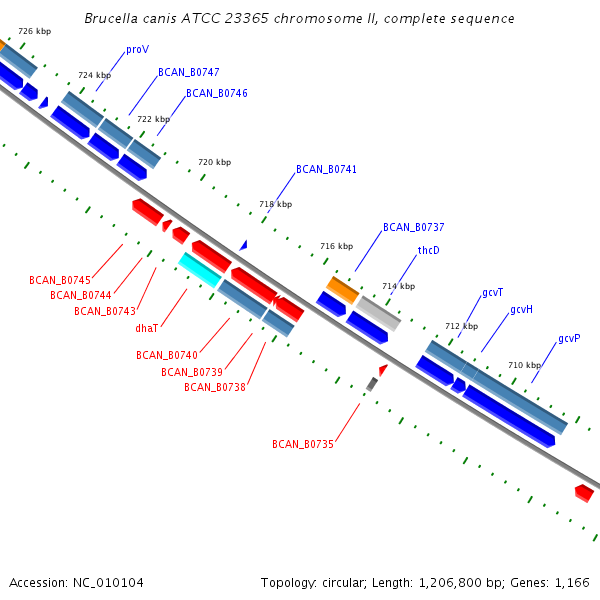 Brucella canis ATCC 23365 chromosome II, complete sequence

726 kbp
proV
724 kbp
BCAN_B0747
BCAN_B0746
722 kbp
720 kbp
BCAN_B0741
718 kbp
BCAN_B0737
716 kbp
thcD
714 kbp
gcvT
gcvH
712 kbp
gcvP
710 kbp

BCAN_B0745
BCAN_B0744
BCAN_B0743
dhaT
BCAN_B0740
BCAN_B0739
BCAN_B0738
BCAN_B0735

Accession: NC_010104
Topology: circular; Length: 1,206,800 bp; Genes: 1,166